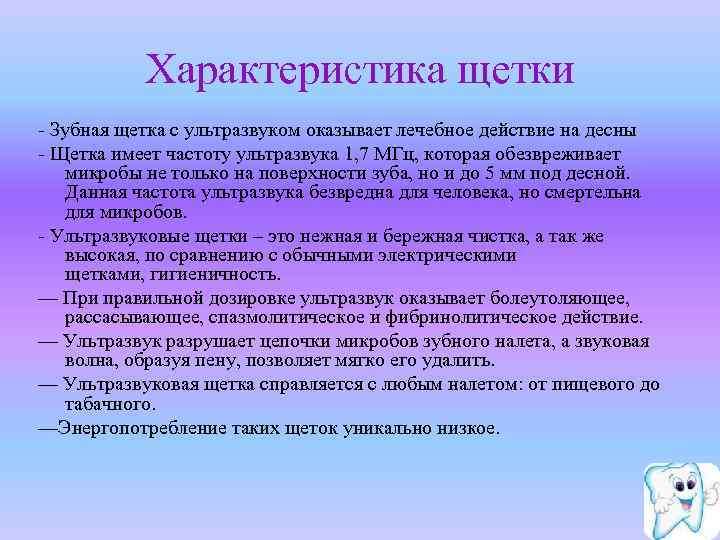 Характеристика щетки

- Зубная щетка с ультразвуком оказывает лечебное действие на десны

- Щетка имеет частоту ультразвука 1,7 МГц, которая обезвреживает микробы не только на поверхности зуба, но и до 5 мм под десной. Данная частота ультразвука безвредна для человека, но смертельна для микробов.

- Ультразвуковые щетки – это нежная и бережная чистка, а так же высокая, по сравнению с обычными электрическими щетками, гигиеничность.

— При правильной дозировке ультразвук оказывает болеутоляющее, рассасывающее, спазмолитическое и фибринолитическое действие.

— Ультразвук разрушает цепочки микробов зубного налета, а звуковая волна, образуя пену, позволяет мягко его удалить.

— Ультразвуковая щетка справляется с любым налетом: от пищевого до табачного.

—Энергопотребление таких щеток уникально низкое.